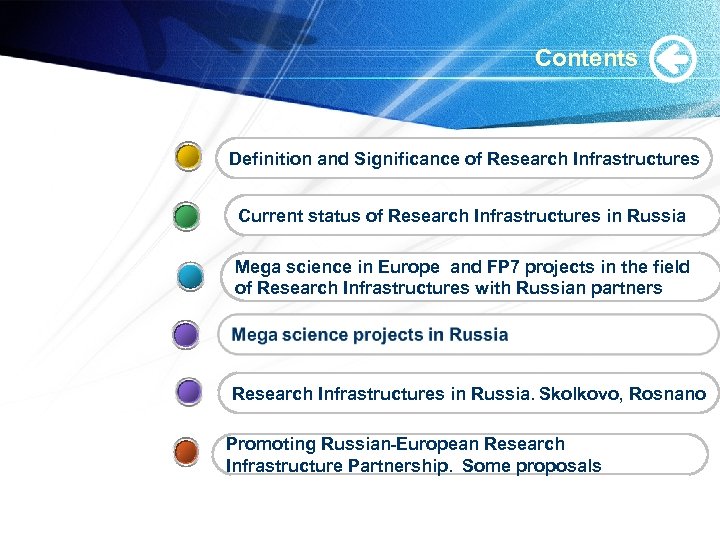 Contents

Definition and Significance of Research Infrastructures

Current status of Research Infrastructures in Russia

Mega science in Europe and FP7 projects in the field of Research Infrastructures with Russian partners

Mega science projects in Russia

Research Infrastructures in Russia. Skolkovo, Rosnano

Promoting Russian-European Research Infrastructure Partnership. Some proposals